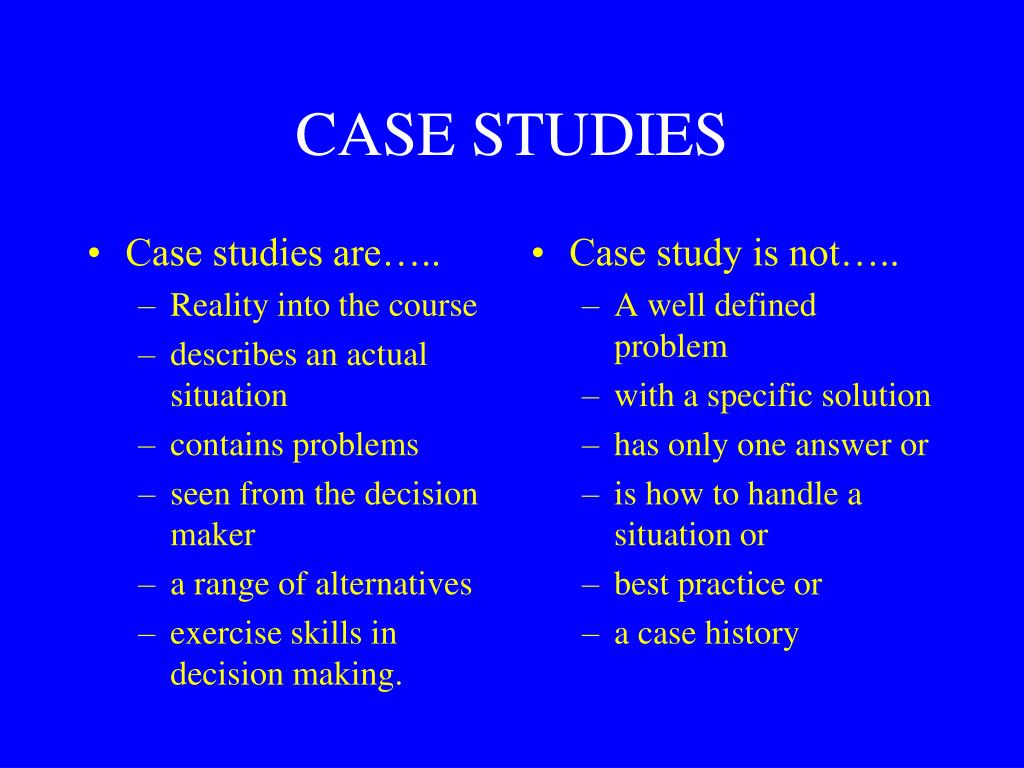 CASE STUDIES

• Case studies are…..
– Reality into the course
– describes an actual situation
– contains problems
– seen from the decision maker
– a range of alternatives
– exercise skills in decision making.

• Case study is not…..
– A well defined problem
– with a specific solution
– has only one answer or
– is how to handle a situation or
– best practice or
– a case history